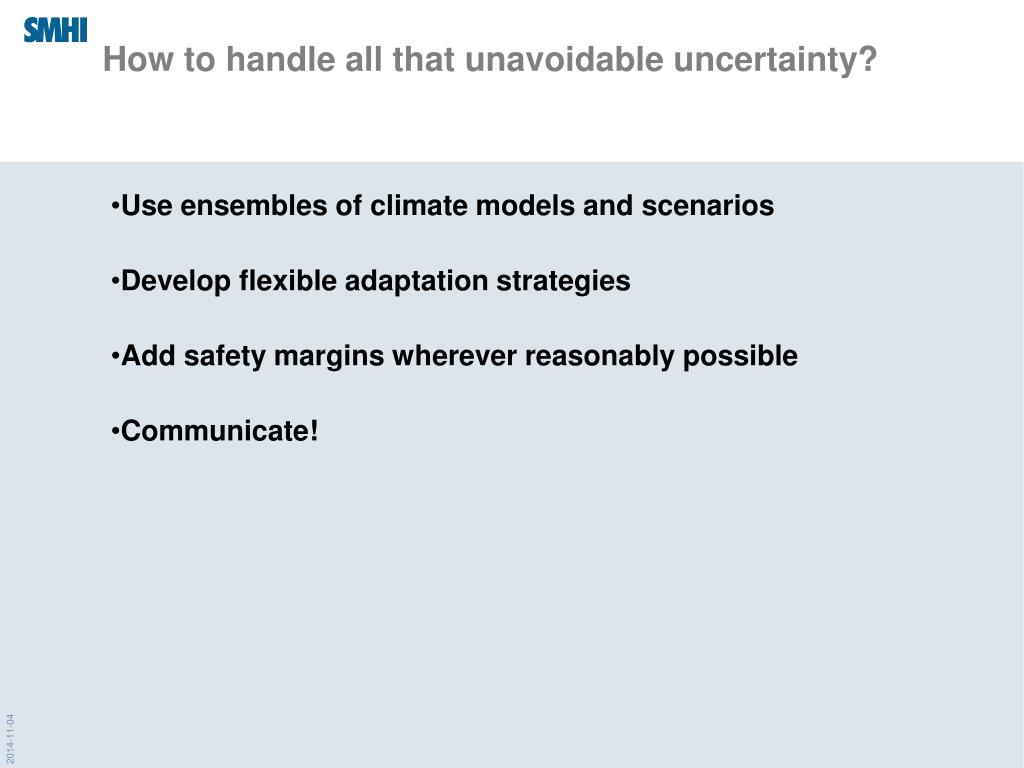 SMHI

How to handle all that unavoidable uncertainty?

•Use ensembles of climate models and scenarios

•Develop flexible adaptation strategies

•Add safety margins wherever reasonably possible

•Communicate!

2014-11-04